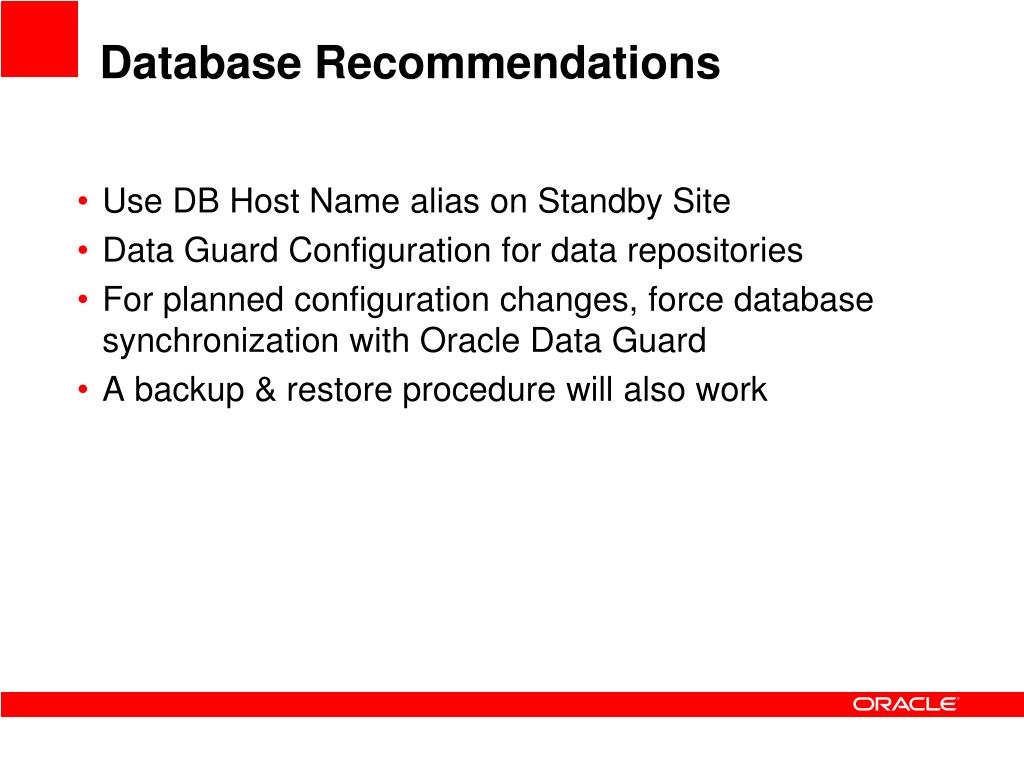 Database Recommendations

• Use DB Host Name alias on Standby Site
• Data Guard Configuration for data repositories
• For planned configuration changes, force database synchronization with Oracle Data Guard
• A backup & restore procedure will also work

ORACLE